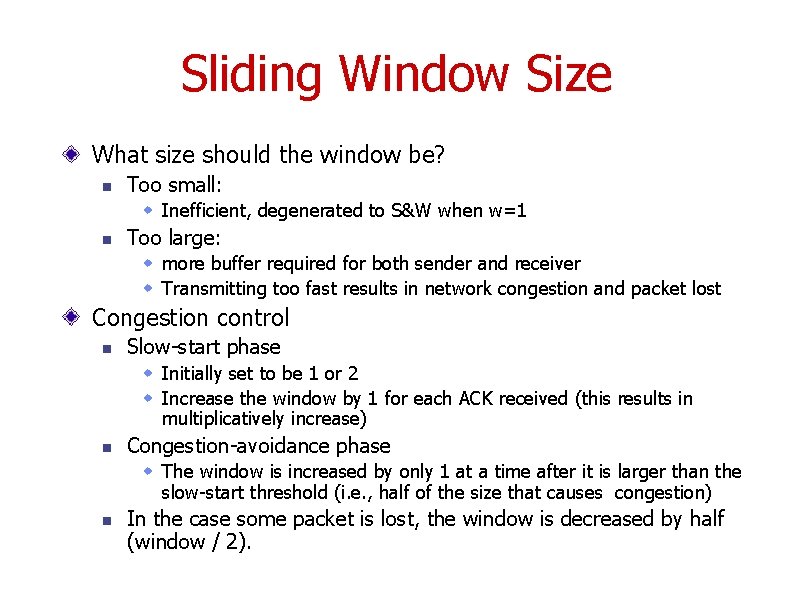 Sliding Window Size

What size should the window be?

Too small:

Inefficient, degenerated to S&W when w=1

Too large:

more buffer required for both sender and receiver

Transmitting too fast results in network congestion and packet lost

Congestion control

Slow-start phase

Initially set to be 1 or 2

Increase the window by 1 for each ACK received (this results in multiplicatively increase)

Congestion-avoidance phase

The window is increased by only 1 at a time after it is larger than the slow-start threshold (i.e., half of the size that causes congestion)

In the case some packet is lost, the window is decreased by half (window / 2).